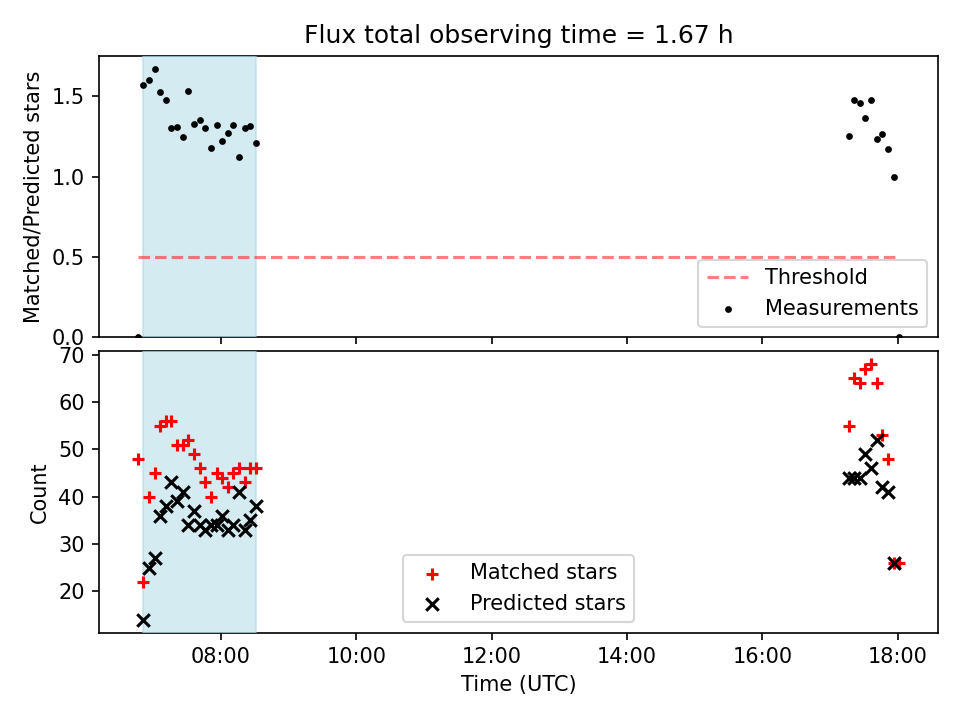 Flux total observing time = 1.67 h

Matched/Predicted stars

1.5
1.0
0.5
0.0

Threshold
Measurements

Count

70
60
50
40
30
20

Matched stars
Predicted stars

08:00
10:00
12:00
14:00
16:00
18:00

Time (UTC)